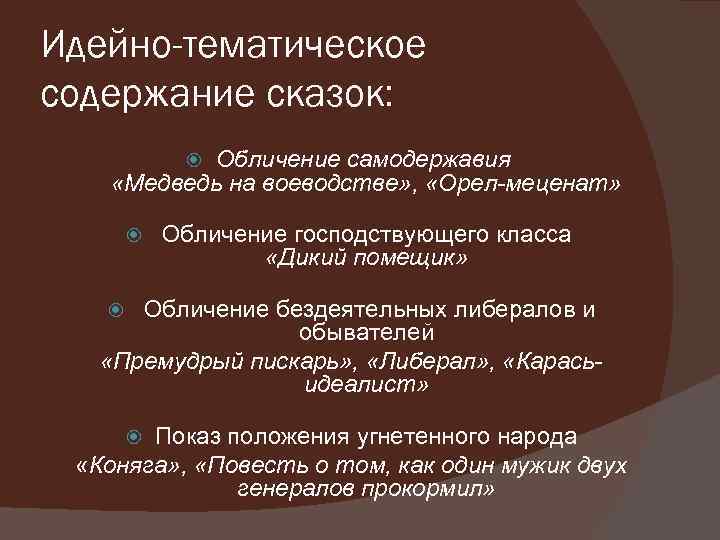 Идейно-тематическое содержание сказок:

Обличение самодержавия «Медведь на воеводстве», «Орел-меценат»

Обличение господствующего класса «Дикий помещик»

Обличение бездеятельных либералов и обывателей «Премудрый пискарь», «Либерал», «Карась-идеалист»

Показ положения угнетенного народа «Коняга», «Повесть о том, как один мужик двух генералов прокормил»